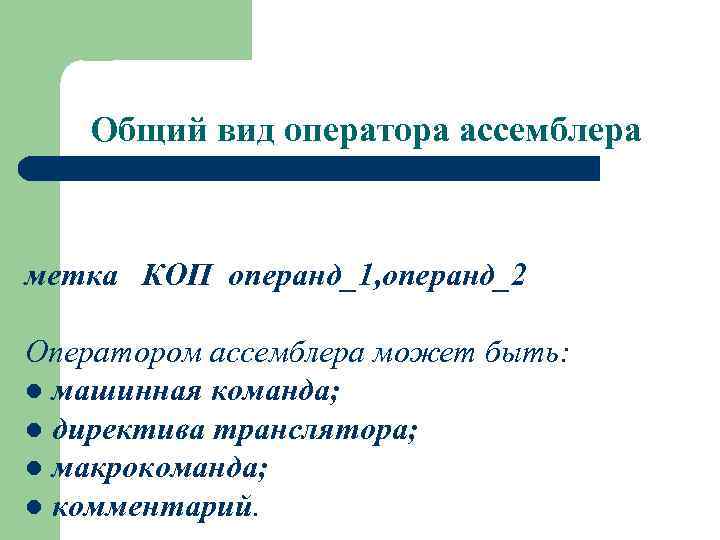 Общий вид оператора ассемблера

метка КОП операнд_1,операнд_2

Оператором ассемблера может быть:
● машинная команда;
● директива транслятора;
● макрокоманда;
● комментарий.